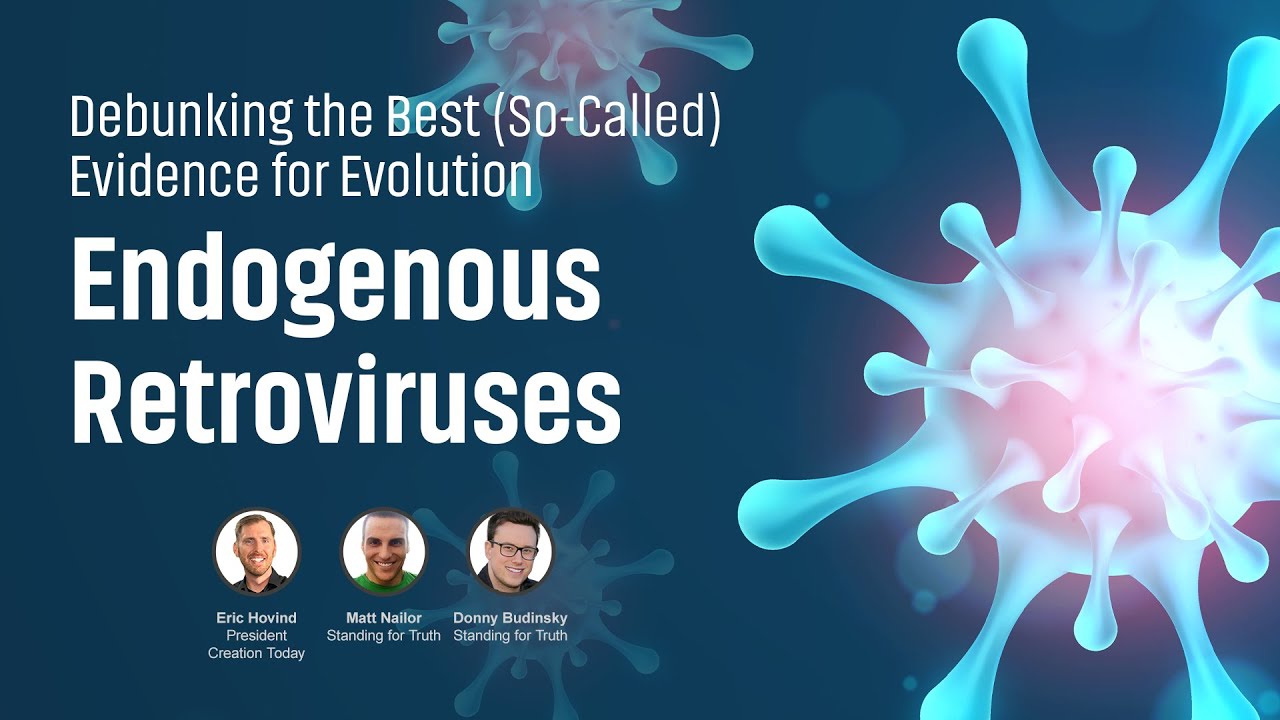 Debunking the Best (So-Called) Evidence for Evolution

Endogenous Retroviruses

Eric Hovind
President
Creation Today

Matt Nailor
Standing for Truth

Donny Budinsky
Standing for Truth